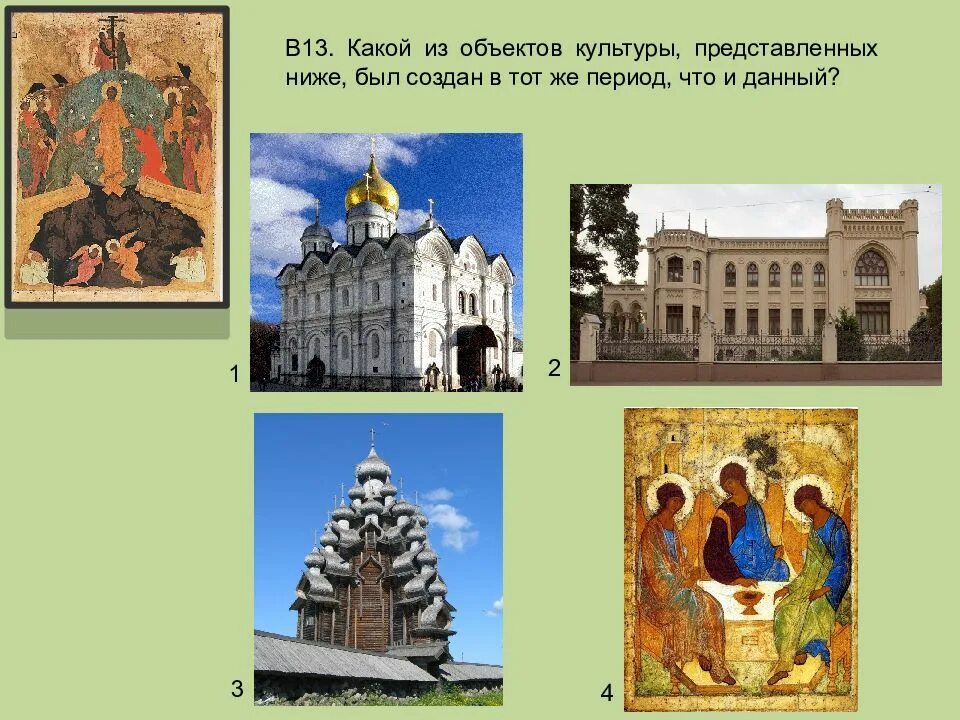 В13. Какой из объектов культуры, представленных ниже, был создан в тот же период, что и данный?

1

2

3

4